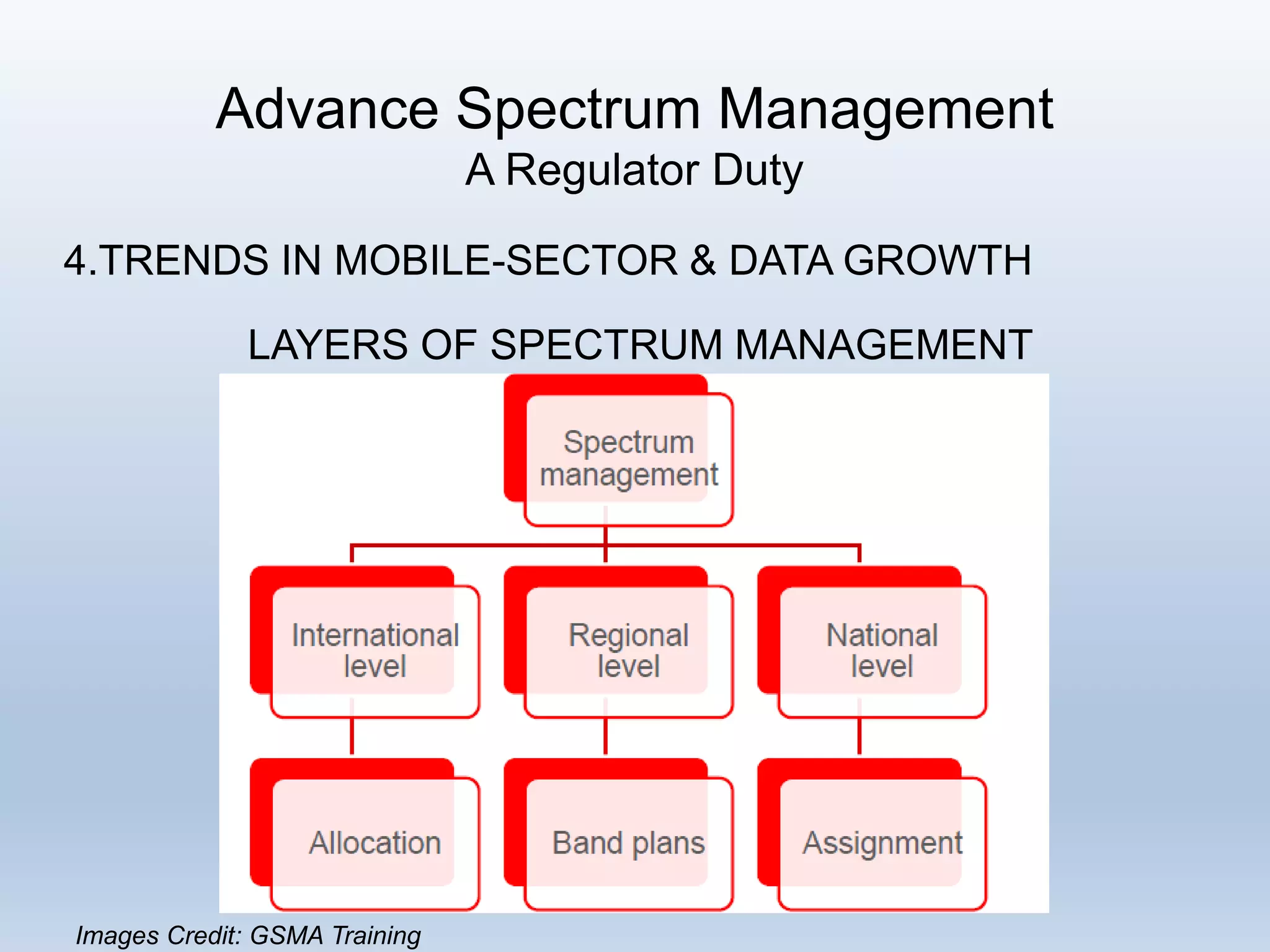 Advance Spectrum Management
A Regulator Duty

4.TRENDS IN MOBILE-SECTOR & DATA GROWTH

LAYERS OF SPECTRUM MANAGEMENT

Spectrum management

International level

Regional level

National level

Allocation

Band plans

Assignment

Images Credit: GSMA Training